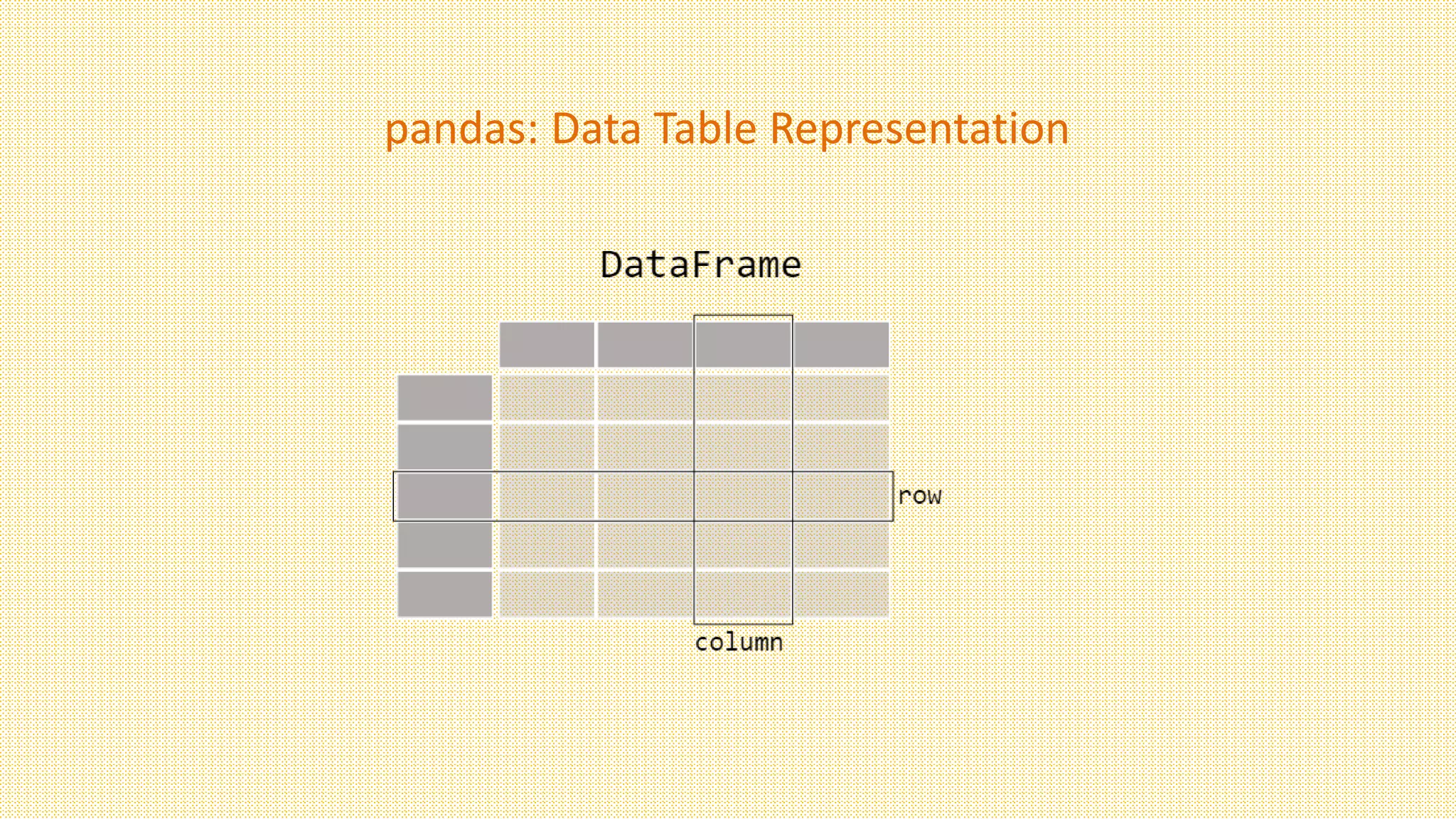 pandas: Data Table Representation

DataFrame

row

column